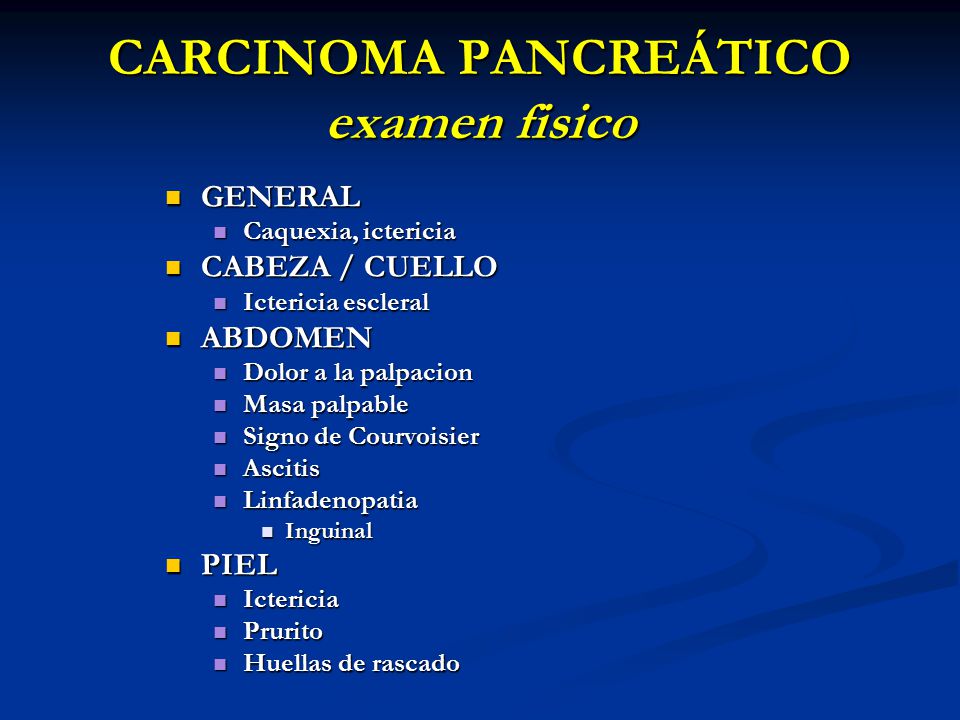 CARCINOMA PANCREÁTICO
examen fisico

- GENERAL
  - Caquexia, ictericia
- CABEZA / CUELLO
  - Ictericia escleral
- ABDOMEN
  - Dolor a la palpacion
  - Masa palpable
  - Signo de Courvoisier
  - Ascitis
  - Linfadenopatia
    - Inguinal
- PIEL
  - Ictericia
  - Prurito
  - Huellas de rascado